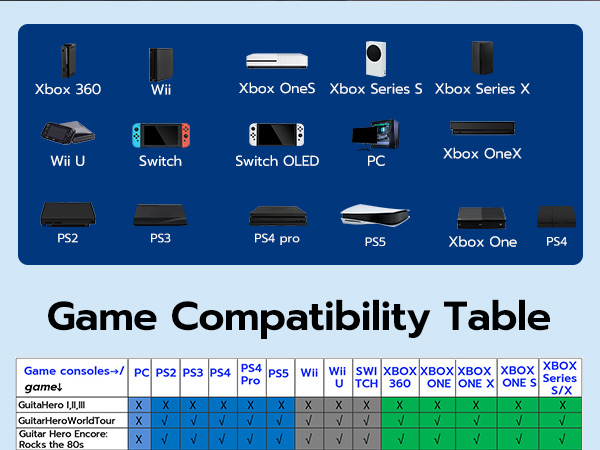 Xbox 360
Wii
Xbox OneS
Xbox Series S
Xbox Series X

Wii U
Switch
Switch OLED
PC
Xbox OneX

PS2
PS3
PS4 pro
PS5
Xbox One
PS4

Game Compatibility Table

| Game consoles→/ game↓ | PC | PS2 | PS3 | PS4 | PS4 Pro | PS5 | Wii | Wii U | SWITCH | XBOX 360 | XBOX ONE | XBOX ONE X | XBOX ONE S | XBOX Series S/X |
|---|---|---|---|---|---|---|---|---|---|---|---|---|---|---|
| GuitaHero I,II,III | X | X | X | X | X | X | X | X | X | X | X | X | X | X |
| GuitarHeroWorldTour | X | √ | √ | √ | √ | √ | √ | √ | √ | √ | √ | √ | √ | √ |
| Guitar Hero Encore: Rocks the 80s | X | √ | √ | √ | √ | √ | √ | √ | √ | √ | √ | √ | √ | √ |